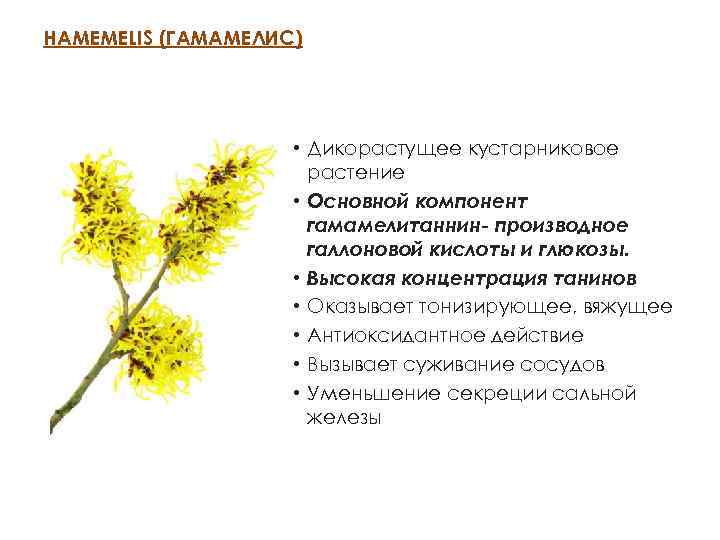 HAMEMELIS (ГАМАМЕЛИС)

• Дикорастущее кустарниковое растение
• Основной компонент гамамелитаннин- производное галлоновой кислоты и глюкозы.
• Высокая концентрация танинов
• Оказывает тонизирующее, вяжущее
• Антиоксидантное действие
• Вызывает суживание сосудов
• Уменьшение секреции сальной железы